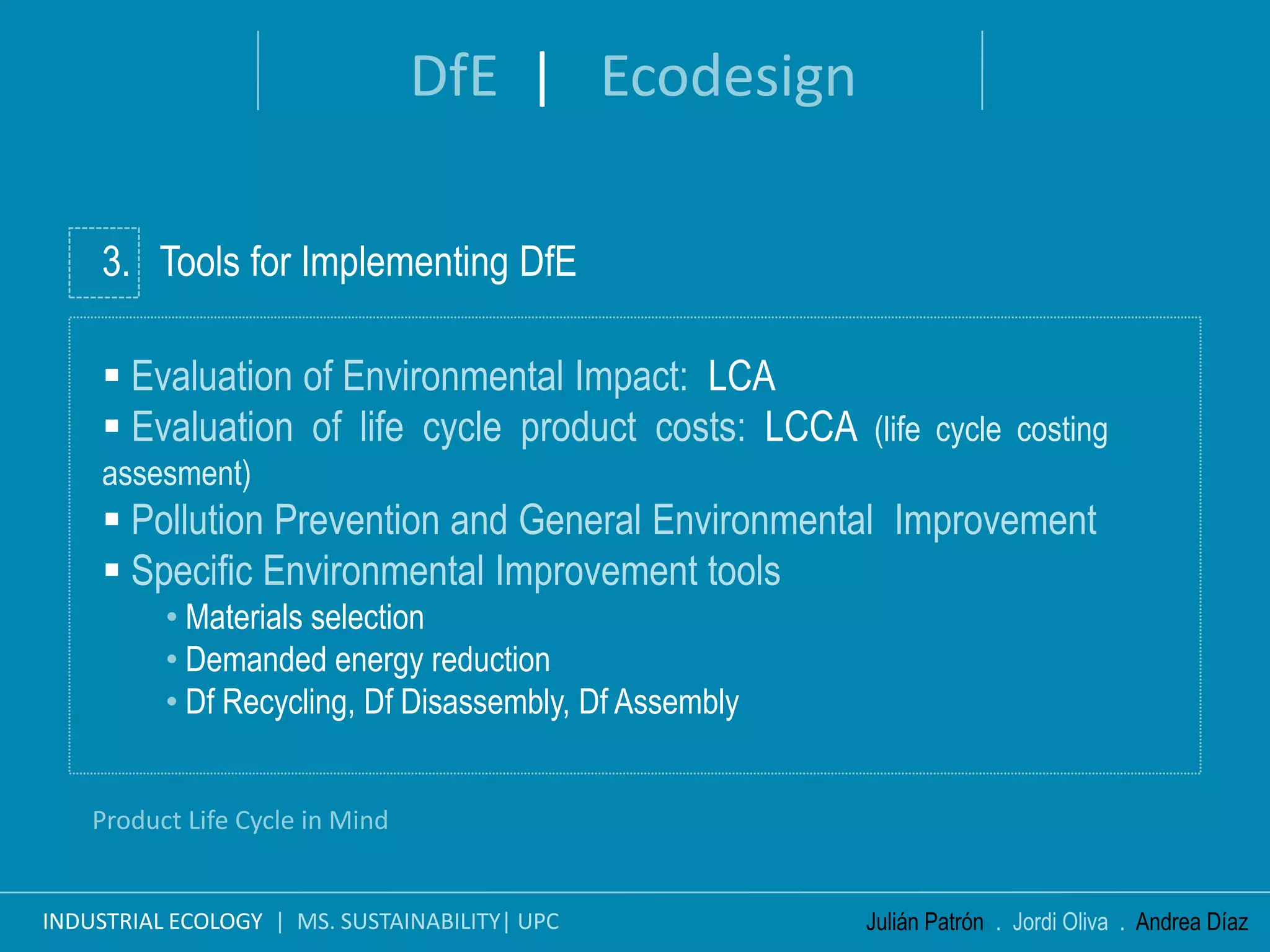 DfE | Ecodesign

3. Tools for Implementing DfE

▪ Evaluation of Environmental Impact: LCA
▪ Evaluation of life cycle product costs: LCCA (life cycle costing assesment)
▪ Pollution Prevention and General Environmental Improvement
▪ Specific Environmental Improvement tools
• Materials selection
• Demanded energy reduction
• Df Recycling, Df Disassembly, Df Assembly

Product Life Cycle in Mind

INDUSTRIAL ECOLOGY | MS. SUSTAINABILITY| UPC

Julián Patrón . Jordi Oliva . Andrea Díaz